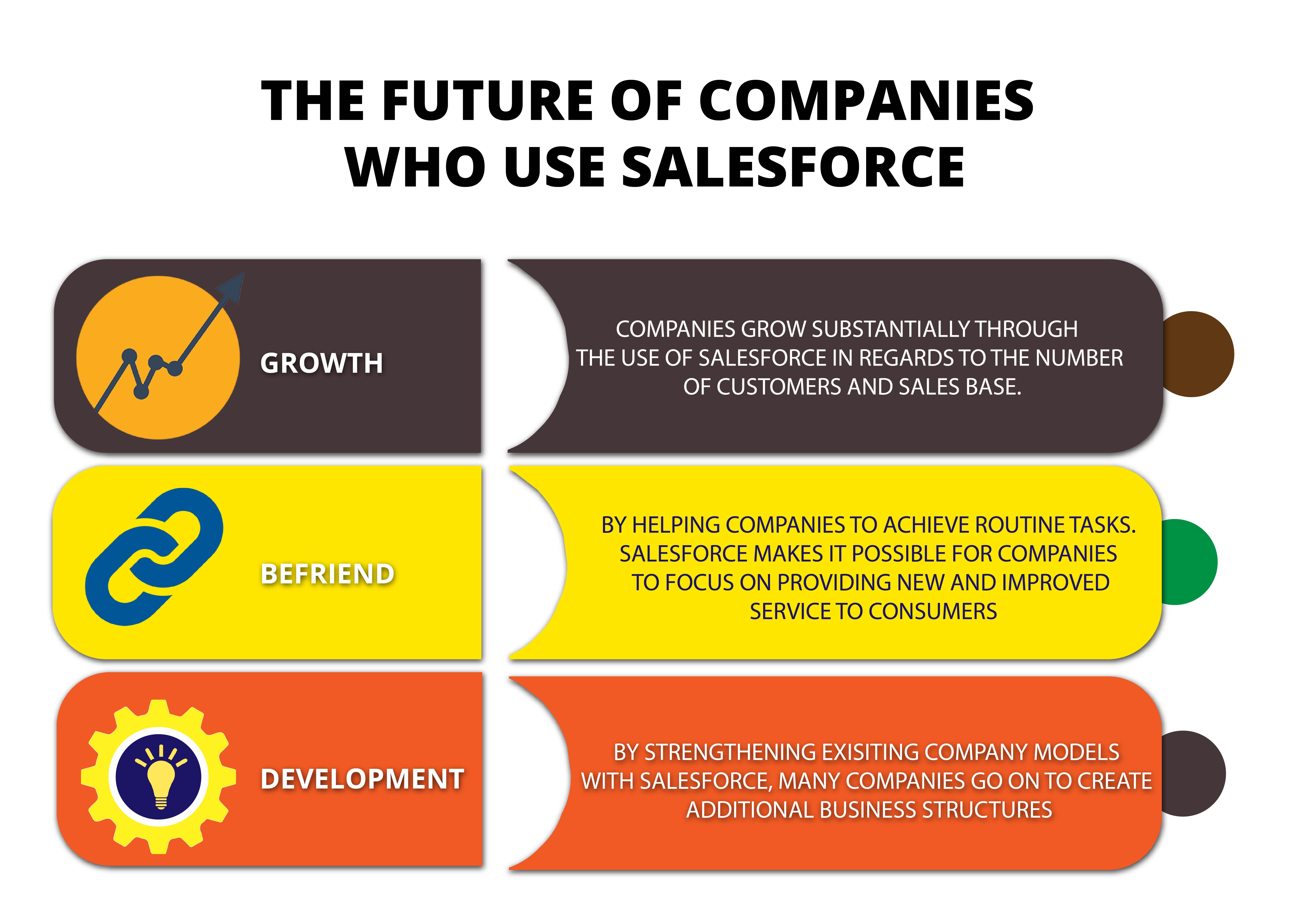 THE FUTURE OF COMPANIES WHO USE SALESFORCE

GROWTH

COMPANIES GROW SUBSTANTIALLY THROUGH THE USE OF SALESFORCE IN REGARDS TO THE NUMBER OF CUSTOMERS AND SALES BASE.

BEFRIEND

BY HELPING COMPANIES TO ACHIEVE ROUTINE TASKS. SALESFORCE MAKES IT POSSIBLE FOR COMPANIES TO FOCUS ON PROVIDING NEW AND IMPROVED SERVICE TO CONSUMERS

DEVELOPMENT

BY STRENGTHENING EXISITING COMPANY MODELS WITH SALESFORCE, MANY COMPANIES GO ON TO CREATE ADDITIONAL BUSINESS STRUCTURES